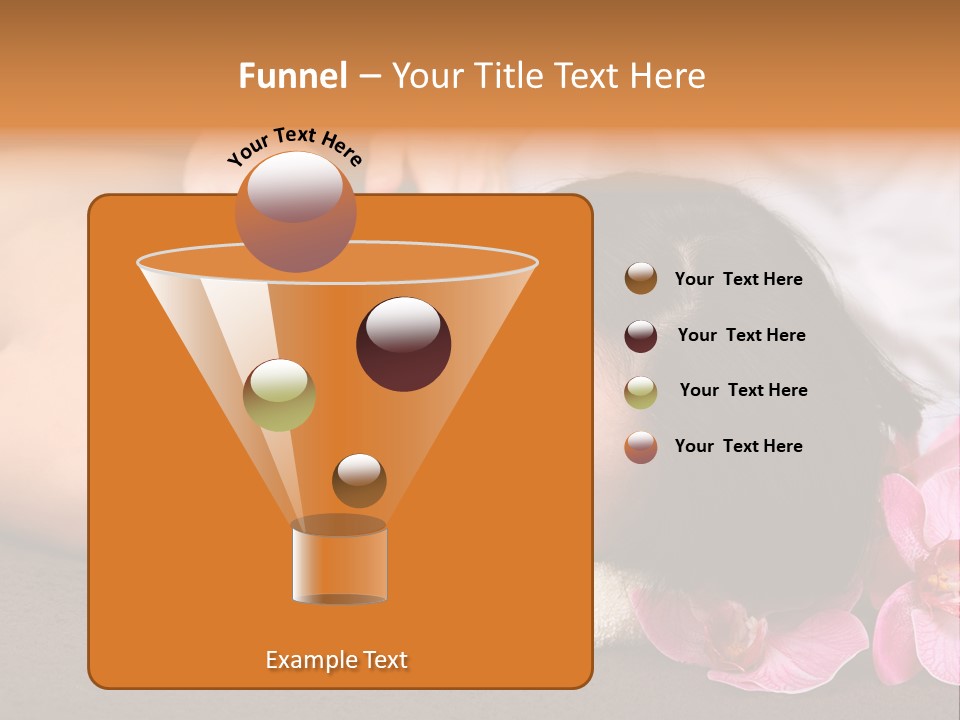 Funnel – Your Title Text Here

Your Text Here

Your Text Here

Your Text Here

Your Text Here

Your Text Here

Example Text